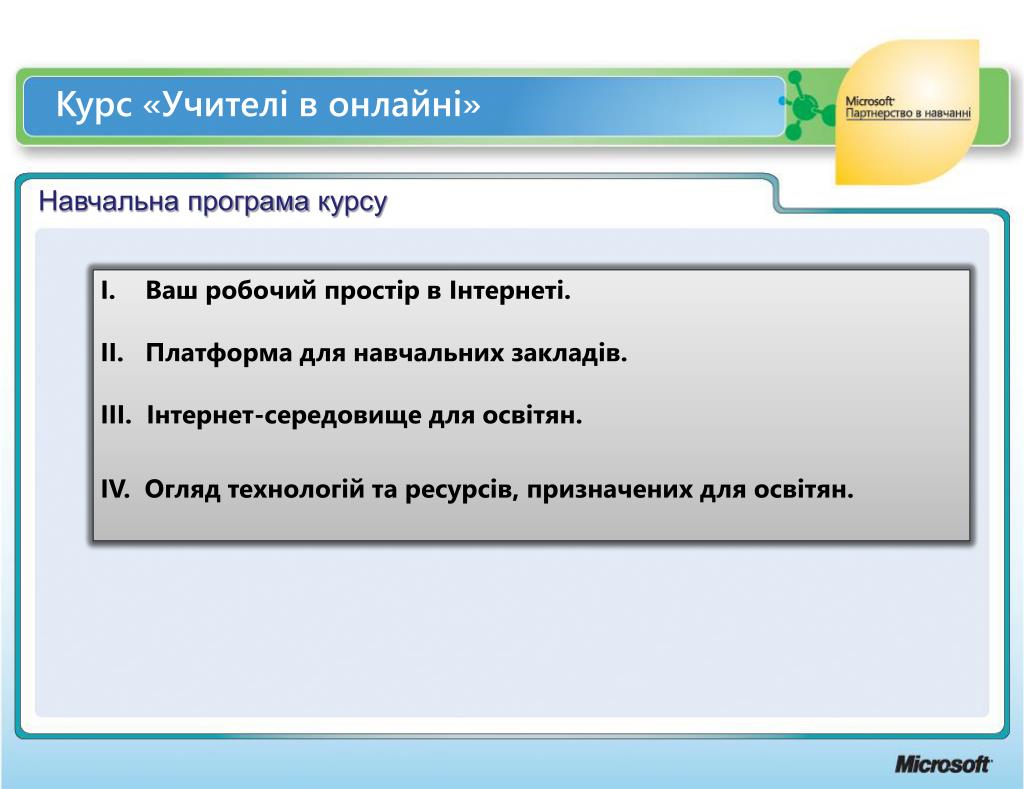 Курс «Учителі в онлайні»

Microsoft
Партнерство в навчанні

Навчальна програма курсу

I. Ваш робочий простір в Інтернеті.

II. Платформа для навчальних закладів.

III. Інтернет-середовище для освітян.

IV. Огляд технологій та ресурсів, призначених для освітян.

Microsoft